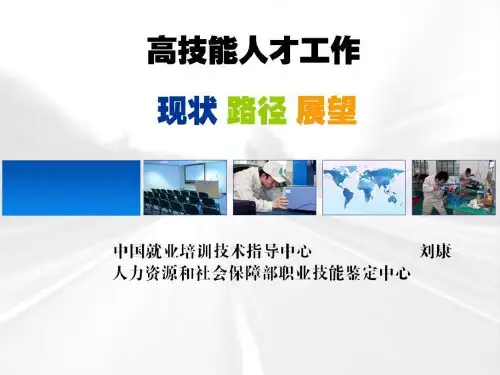 高技能人才工作

现状 路径 展望

中国就业培训技术指导中心 刘康
人力资源和社会保障部职业技能鉴定中心